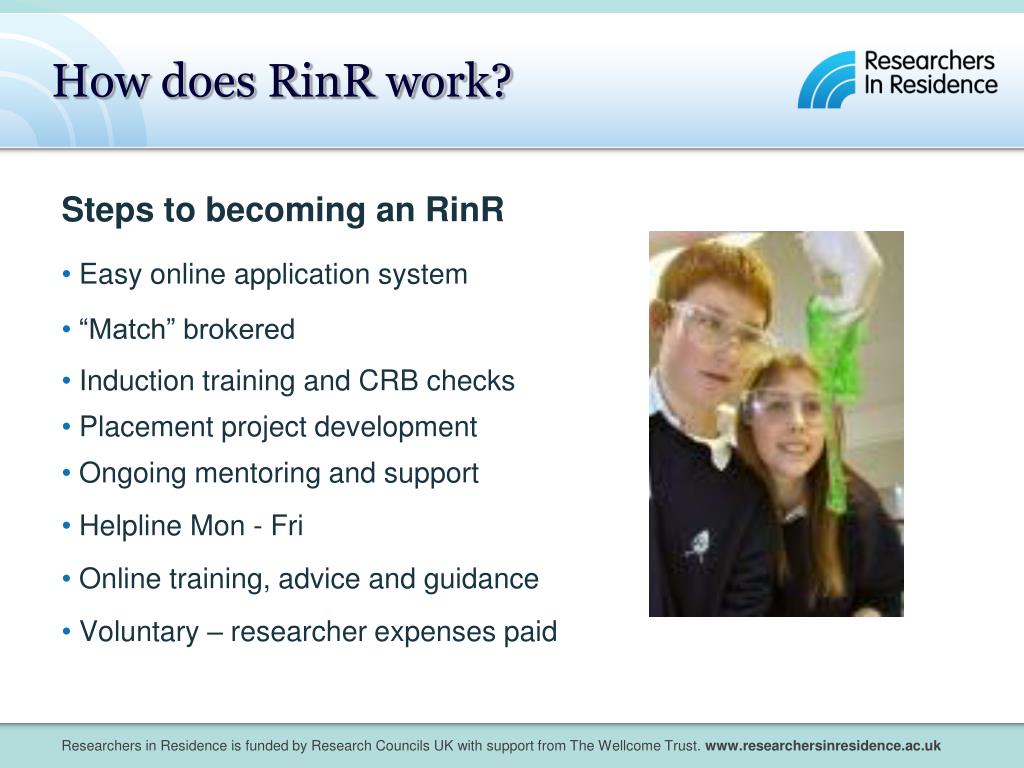 How does RinR work?

Researchers In Residence

Steps to becoming an RinR

• Easy online application system

• “Match” brokered

• Induction training and CRB checks

• Placement project development

• Ongoing mentoring and support

• Helpline Mon - Fri

• Online training, advice and guidance

• Voluntary – researcher expenses paid

Researchers in Residence is funded by Research Councils UK with support from The Wellcome Trust. www.researchersinresidence.ac.uk